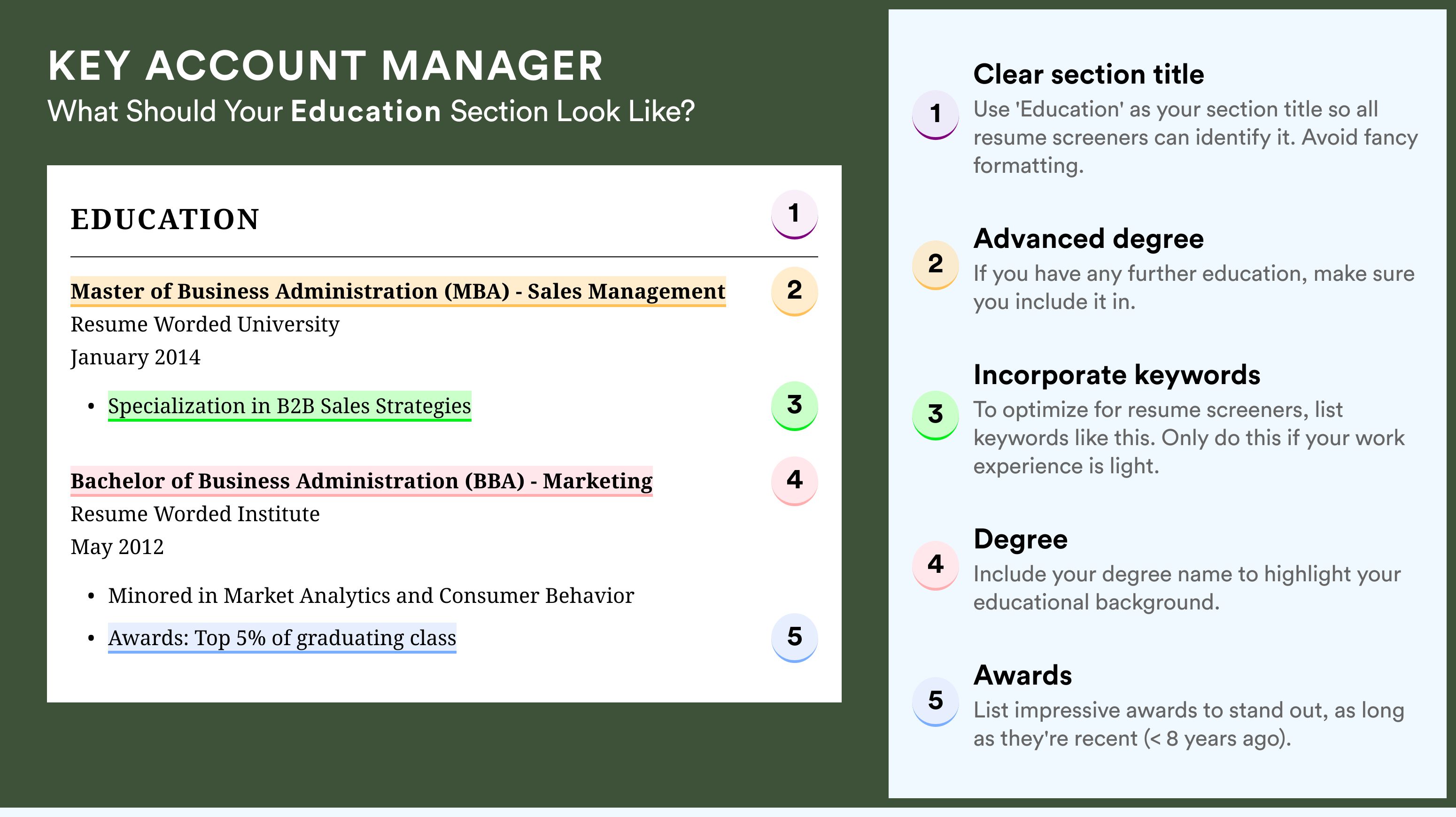 KEY ACCOUNT MANAGER
What Should Your Education Section Look Like?

EDUCATION 1

Master of Business Administration (MBA) - Sales Management 2
Resume Worded University
January 2014

• Specialization in B2B Sales Strategies 3

Bachelor of Business Administration (BBA) - Marketing 4
Resume Worded Institute
May 2012

• Minored in Market Analytics and Consumer Behavior
• Awards: Top 5% of graduating class 5

1 Clear section title
Use 'Education' as your section title so all resume screeners can identify it. Avoid fancy formatting.

2 Advanced degree
If you have any further education, make sure you include it in.

3 Incorporate keywords
To optimize for resume screeners, list keywords like this. Only do this if your work experience is light.

4 Degree
Include your degree name to highlight your educational background.

5 Awards
List impressive awards to stand out, as long as they're recent (< 8 years ago).